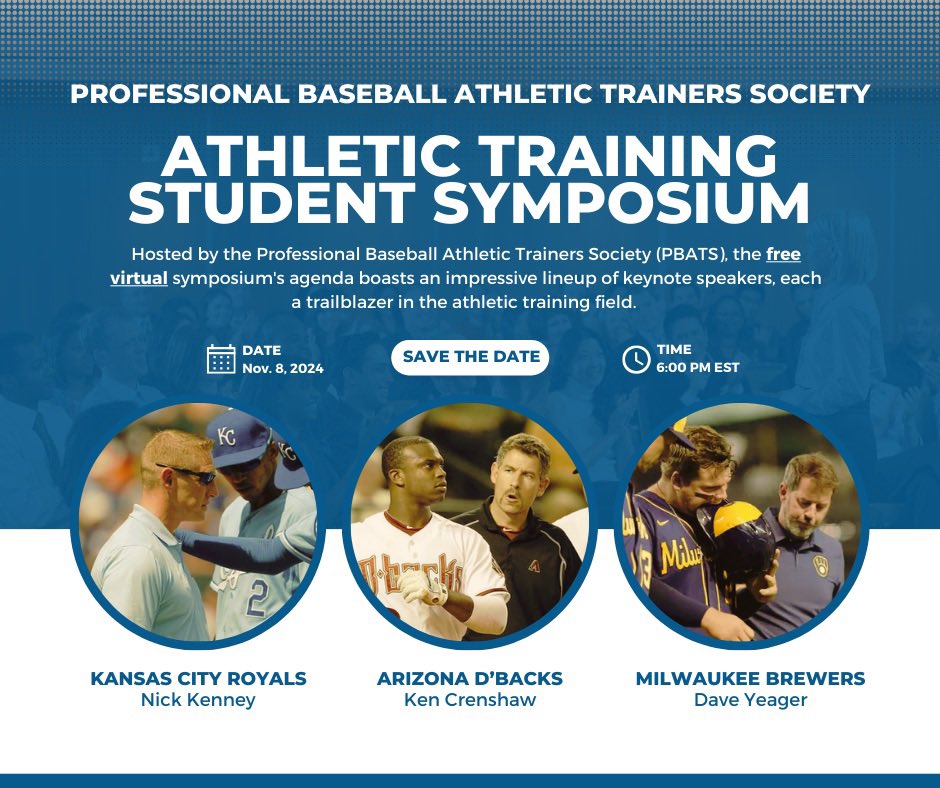 PROFESSIONAL BASEBALL ATHLETIC TRAINERS SOCIETY

ATHLETIC TRAINING STUDENT SYMPOSIUM

Hosted by the Professional Baseball Athletic Trainers Society (PBATS), the free virtual symposium's agenda boasts an impressive lineup of keynote speakers, each a trailblazer in the athletic training field.

DATE
Nov. 8, 2024

SAVE THE DATE

TIME
6:00 PM EST

KANSAS CITY ROYALS
Nick Kenney

ARIZONA D'BACKS
Ken Crenshaw

MILWAUKEE BREWERS
Dave Yeager